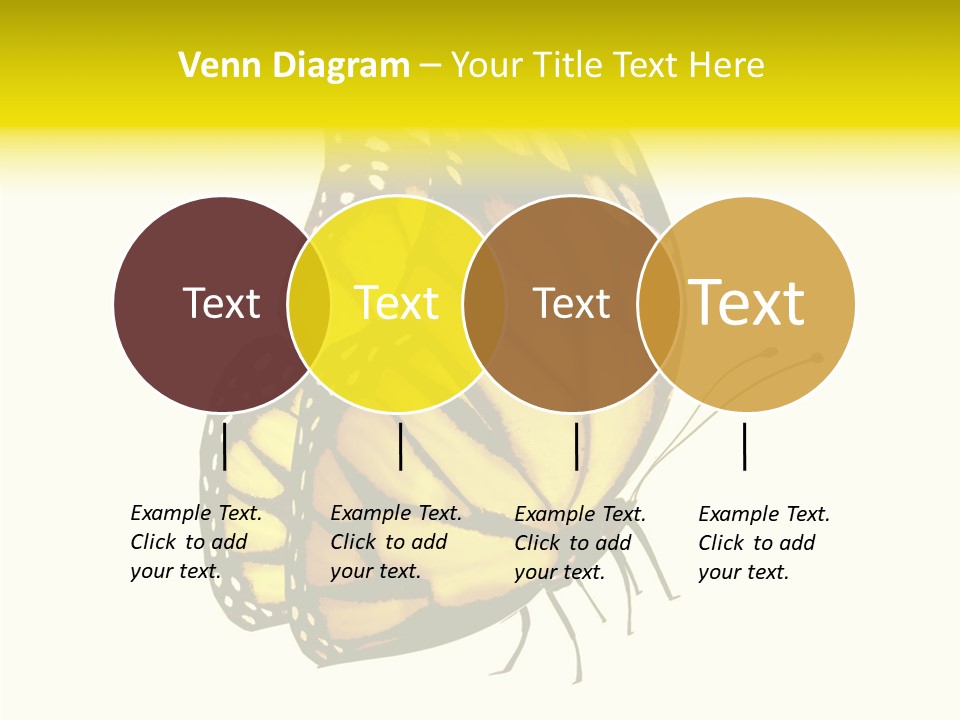 Venn Diagram – Your Title Text Here

Text

Text

Text

Text

Example Text. Click to add your text.

Example Text. Click to add your text.

Example Text. Click to add your text.

Example Text. Click to add your text.